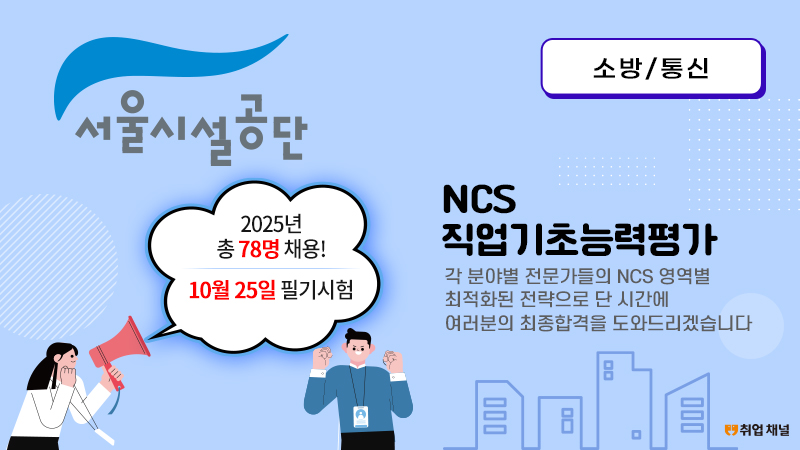 서울시설공단

소방/통신

2025년
총 78명 채용!
10월 25일 필기시험

NCS
직업기초능력평가

각 분야별 전문가들의 NCS 영역별
최적화된 전략으로 단 시간에
여러분의 최종합격을 도와드리겠습니다

취업 채널